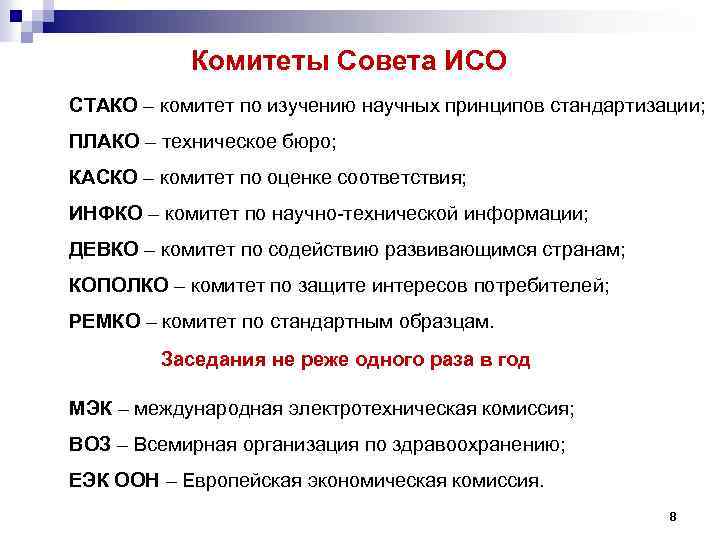 Комитеты Совета ИСО

СТАКО – комитет по изучению научных принципов стандартизации;

ПЛАКО – техническое бюро;

КАСКО – комитет по оценке соответствия;

ИНФКО – комитет по научно-технической информации;

ДЕВКО – комитет по содействию развивающимся странам;

КОПОЛКО – комитет по защите интересов потребителей;

РЕМКО – комитет по стандартным образцам.

Заседания не реже одного раза в год

МЭК – международная электротехническая комиссия;

ВОЗ – Всемирная организация по здравоохранению;

ЕЭК ООН – Европейская экономическая комиссия.

8